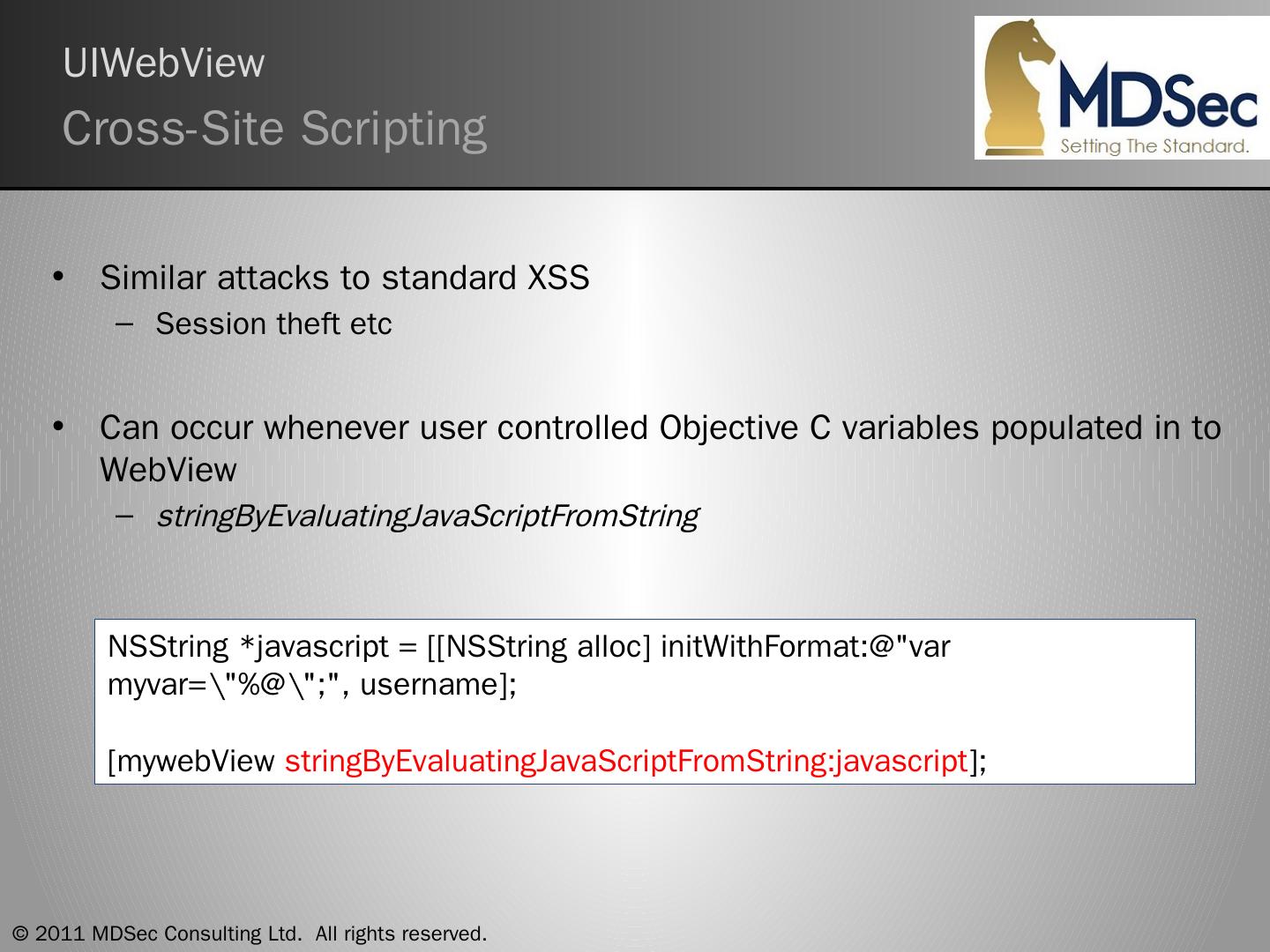 UIWebView
Cross-Site Scripting

MDSec
Setting The Standard.

• Similar attacks to standard XSS
– Session theft etc

• Can occur whenever user controlled Objective C variables populated in to WebView
– stringByEvaluatingJavaScriptFromString

NSString *javascript = [[NSString alloc] initWithFormat:@"var myvar=\"%@\";", username];

[mywebView stringByEvaluatingJavaScriptFromString:javascript];

© 2011 MDSec Consulting Ltd. All rights reserved.